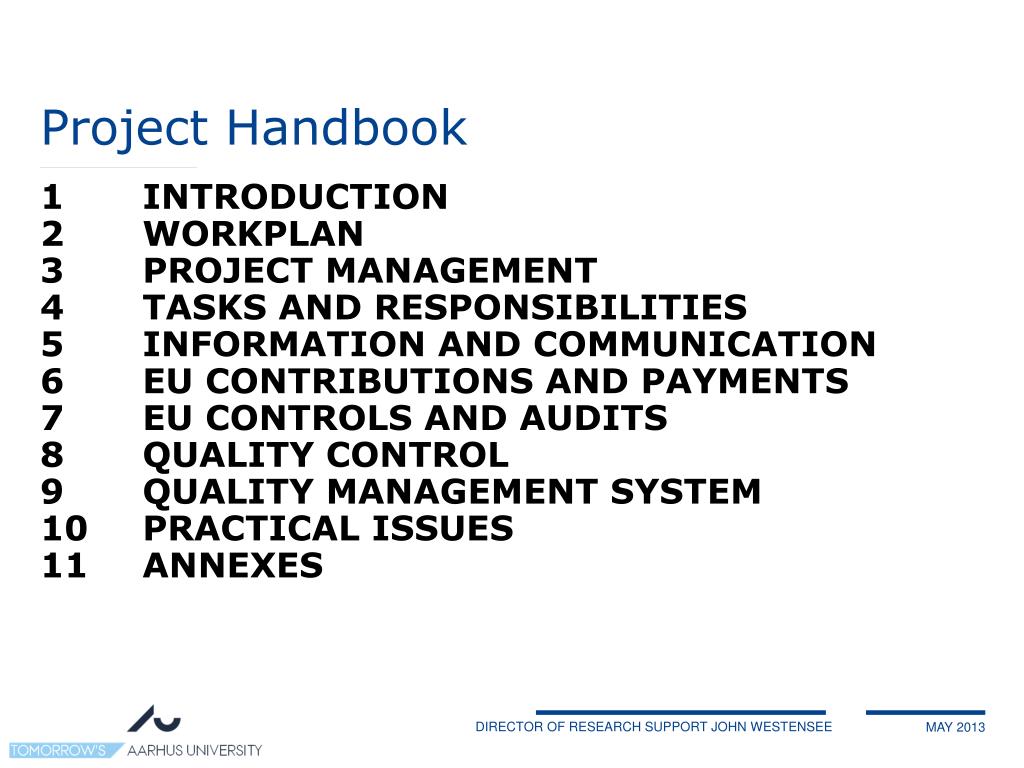 Project Handbook

1 INTRODUCTION
2 WORKPLAN
3 PROJECT MANAGEMENT
4 TASKS AND RESPONSIBILITIES
5 INFORMATION AND COMMUNICATION
6 EU CONTRIBUTIONS AND PAYMENTS
7 EU CONTROLS AND AUDITS
8 QUALITY CONTROL
9 QUALITY MANAGEMENT SYSTEM
10 PRACTICAL ISSUES
11 ANNEXES

TOMORROW'S AARHUS UNIVERSITY

DIRECTOR OF RESEARCH SUPPORT JOHN WESTENSEE

MAY 2013